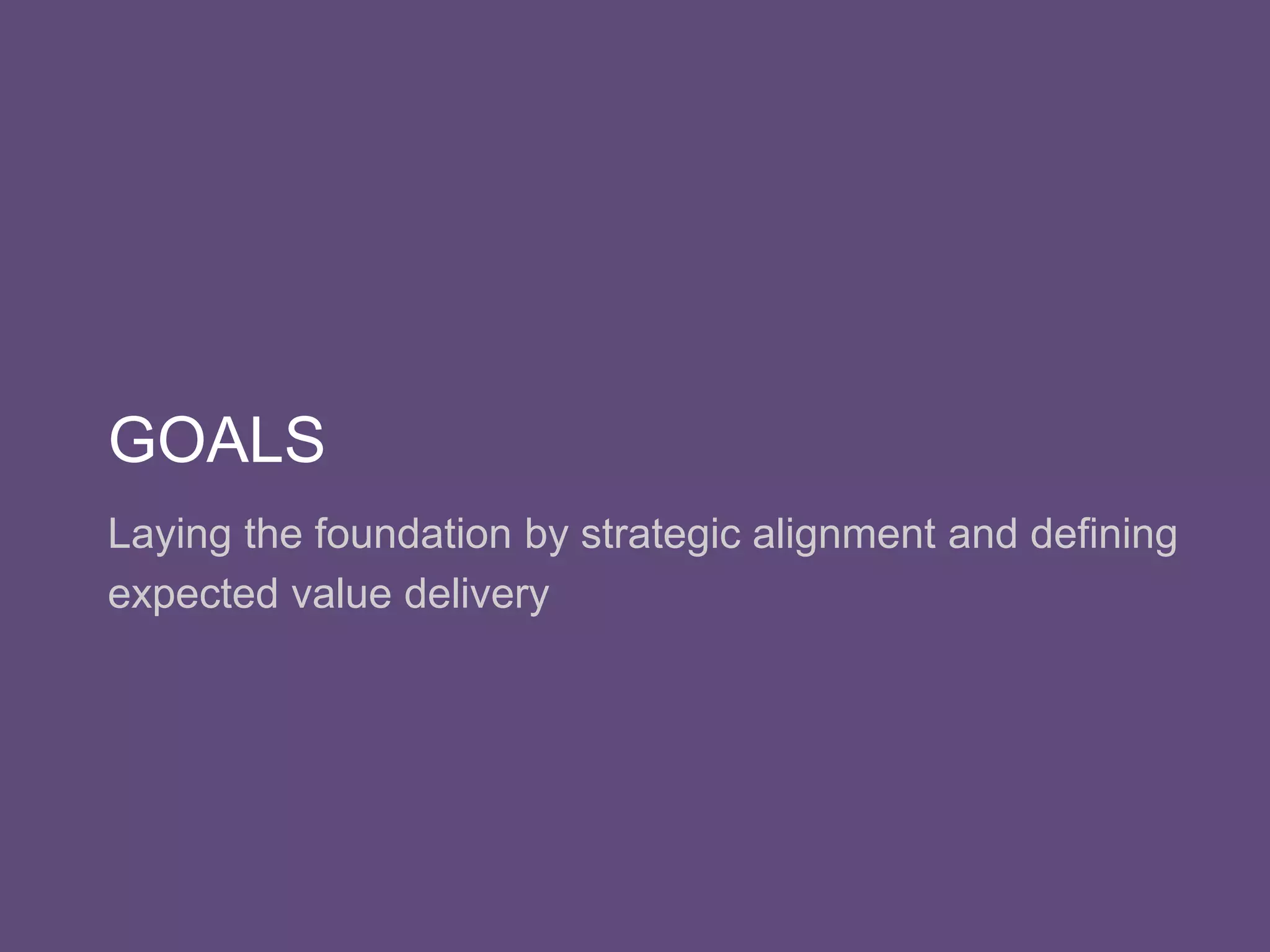 GOALS

Laying the foundation by strategic alignment and defining expected value delivery